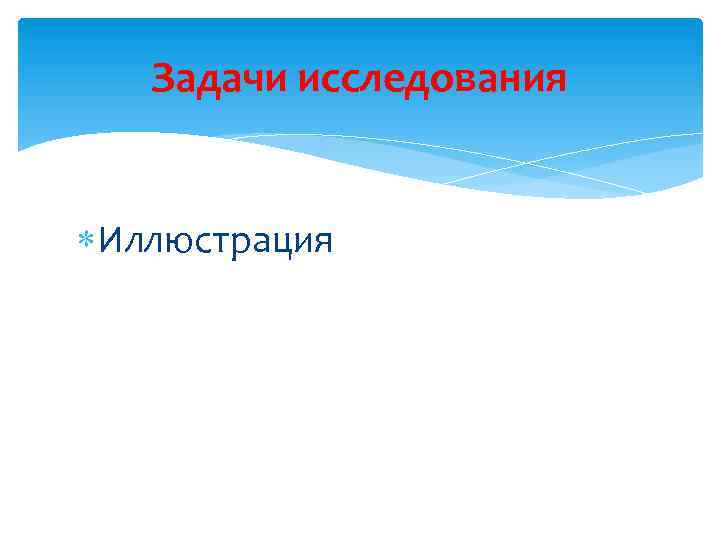 Задачи исследования

Иллюстрация